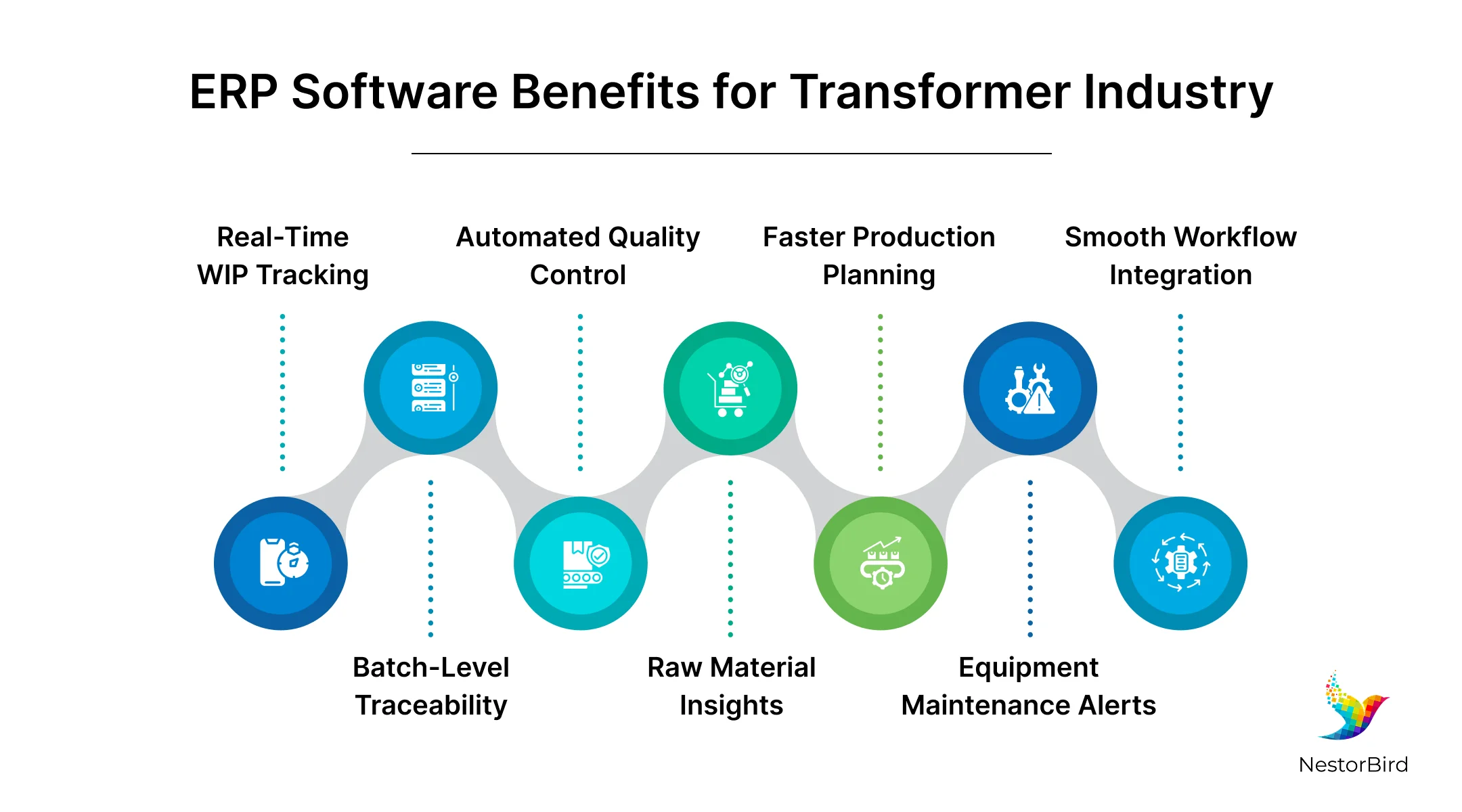 ERP Software Benefits for Transformer Industry

Real-Time WIP Tracking

Automated Quality Control

Faster Production Planning

Smooth Workflow Integration

Batch-Level Traceability

Raw Material Insights

Equipment Maintenance Alerts

NestorBird